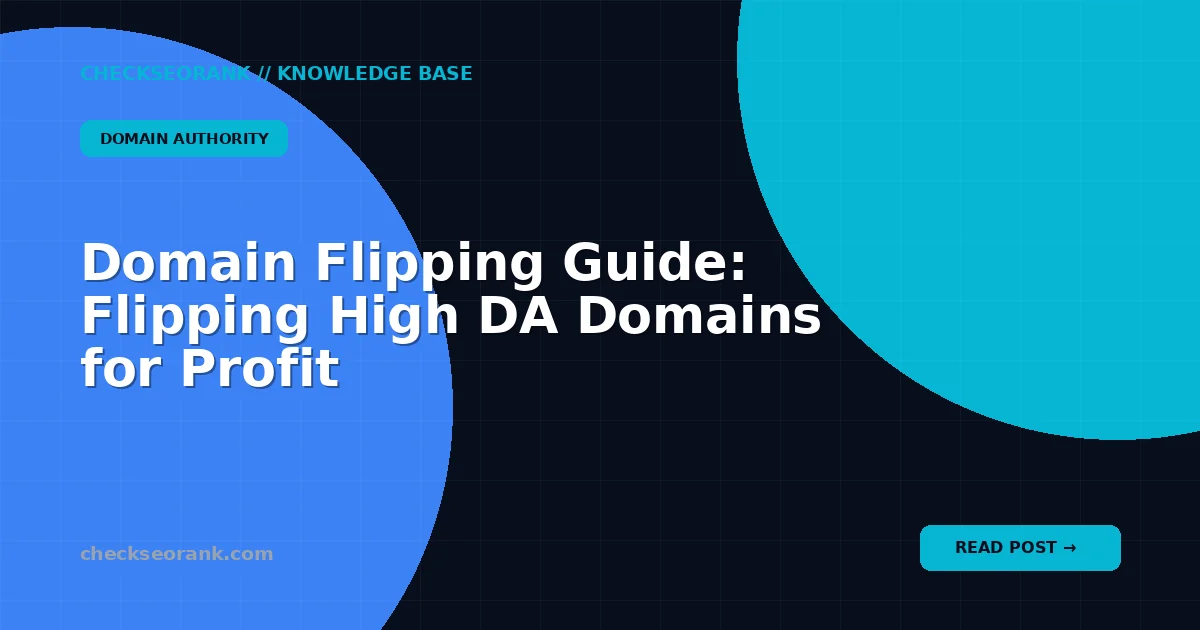 CHECKSEORANK // KNOWLEDGE BASE

DOMAIN AUTHORITY

Domain Flipping Guide: Flipping High DA Domains for Profit

checkseorank.com

READ POST →